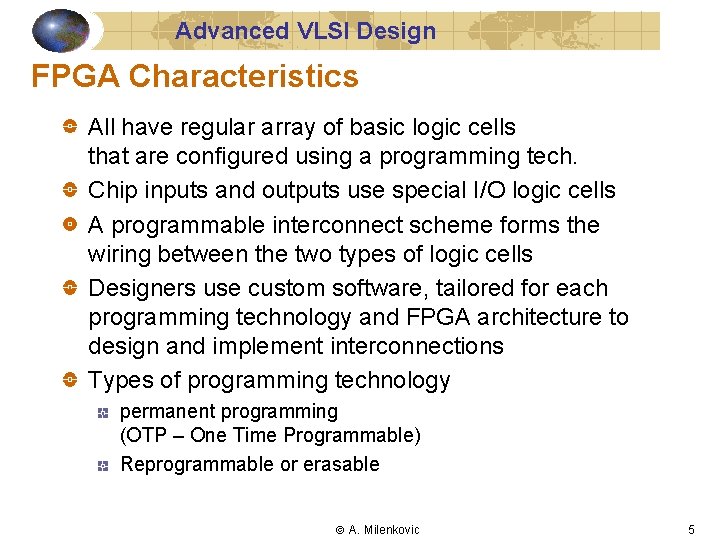 Advanced VLSI Design

FPGA Characteristics

All have regular array of basic logic cells that are configured using a programming tech.

Chip inputs and outputs use special I/O logic cells

A programmable interconnect scheme forms the wiring between the two types of logic cells

Designers use custom software, tailored for each programming technology and FPGA architecture to design and implement interconnections

Types of programming technology

permanent programming (OTP – One Time Programmable)

Reprogrammable or erasable

© A. Milenkovic

5